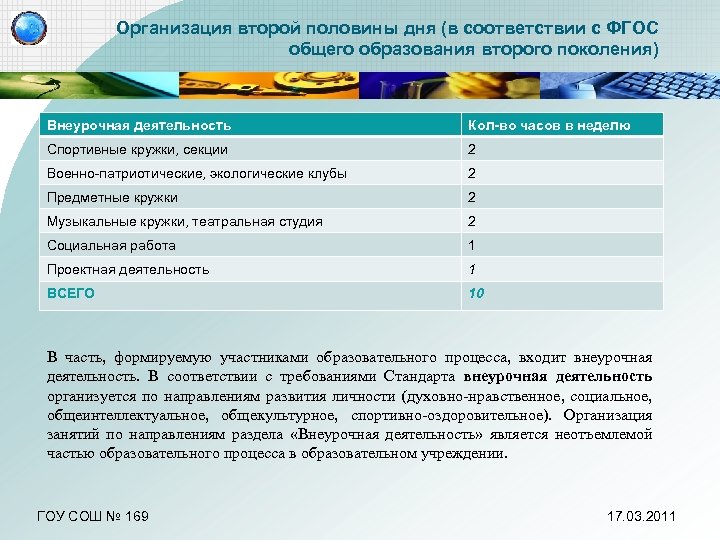 Организация второй половины дня (в соответствии с ФГОС общего образования второго поколения)

| Внеурочная деятельность | Кол-во часов в неделю |
|---|---|
| Спортивные кружки, секции | 2 |
| Военно-патриотические, экологические клубы | 2 |
| Предметные кружки | 2 |
| Музыкальные кружки, театральная студия | 2 |
| Социальная работа | 1 |
| Проектная деятельность | 1 |
| ВСЕГО | 10 |

В часть, формируемую участниками образовательного процесса, входит внеурочная деятельность. В соответствии с требованиями Стандарта внеурочная деятельность организуется по направлениям развития личности (духовно-нравственное, социальное, общеинтеллектуальное, общекультурное, спортивно-оздоровительное). Организация занятий по направлениям раздела «Внеурочная деятельность» является неотъемлемой частью образовательного процесса в образовательном учреждении.

ГОУ СОШ № 169

17.03.2011